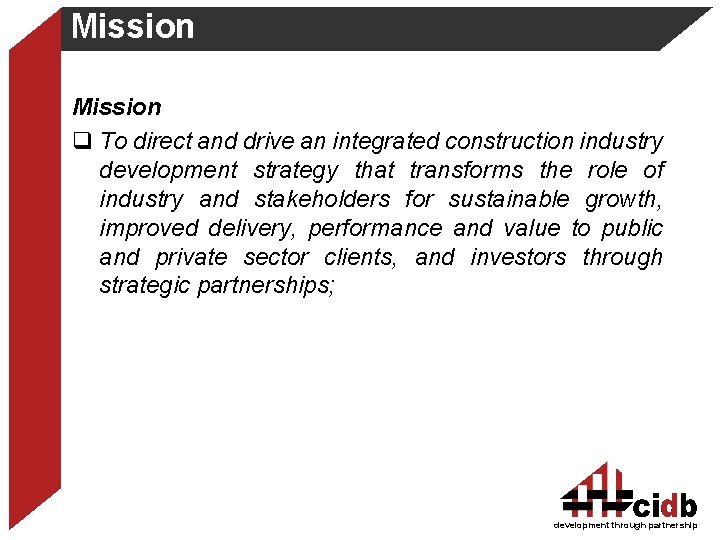 Mission

Mission

❑ To direct and drive an integrated construction industry development strategy that transforms the role of industry and stakeholders for sustainable growth, improved delivery, performance and value to public and private sector clients, and investors through strategic partnerships;

cidb
development through partnership